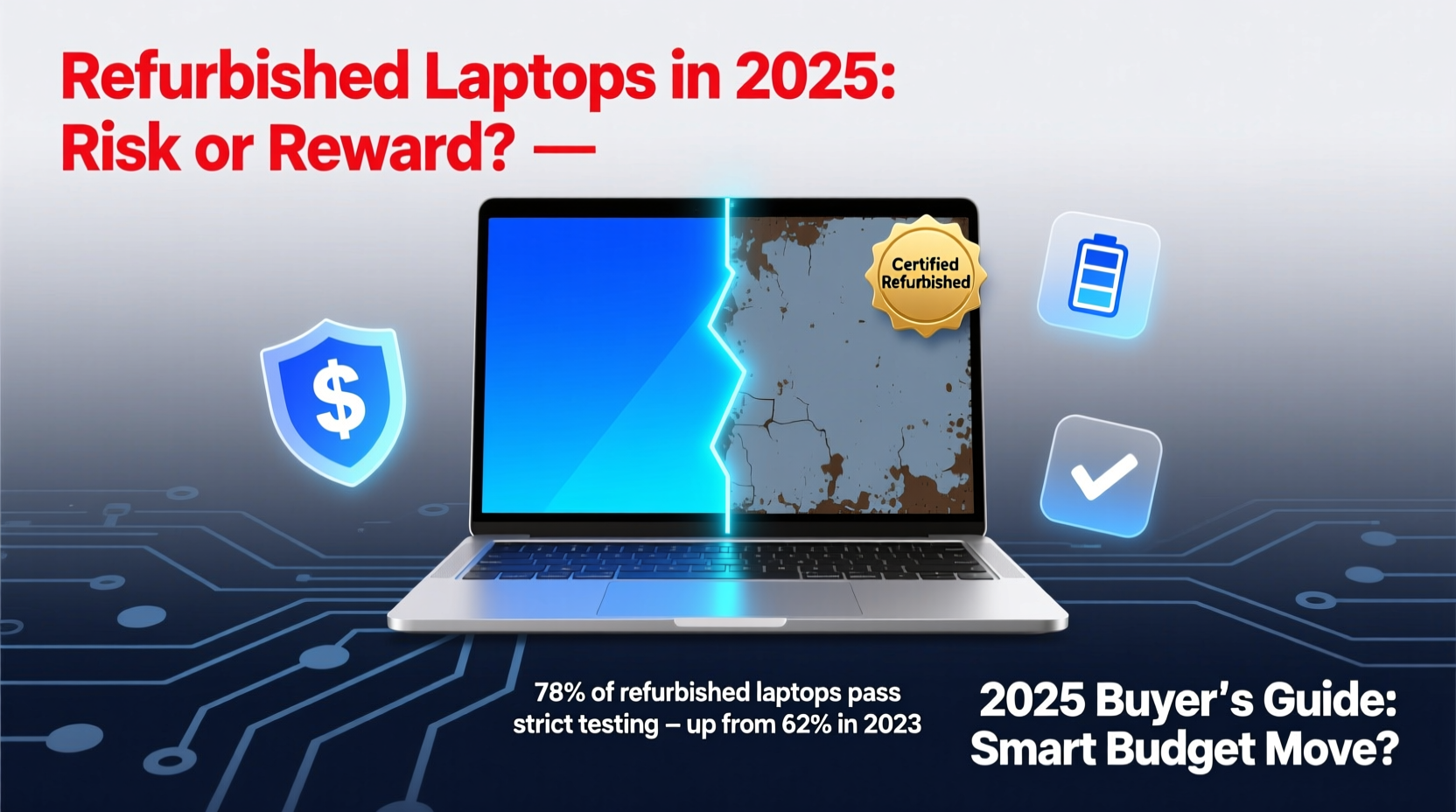 Refurbished Laptops in 2025: Risk or Reward? —

Certified Refurbished

$

78% of refurbished laptops pass strict testing – up from 62% in 2023

2025 Buyer's Guide: Smart Budget Move?